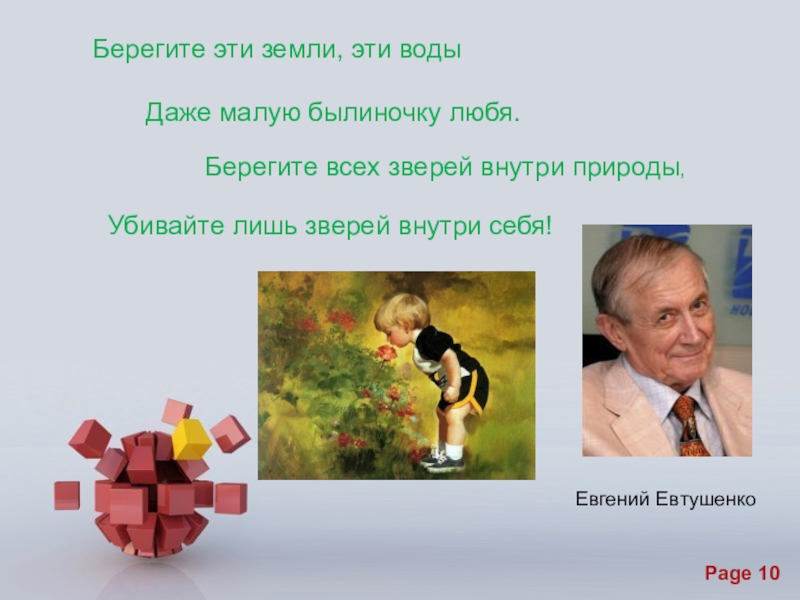 Берегите эти земли, эти воды

Даже малую былиночку любя.

Берегите всех зверей внутри природы,

Убивайте лишь зверей внутри себя!

Евгений Евтушенко

Page 10